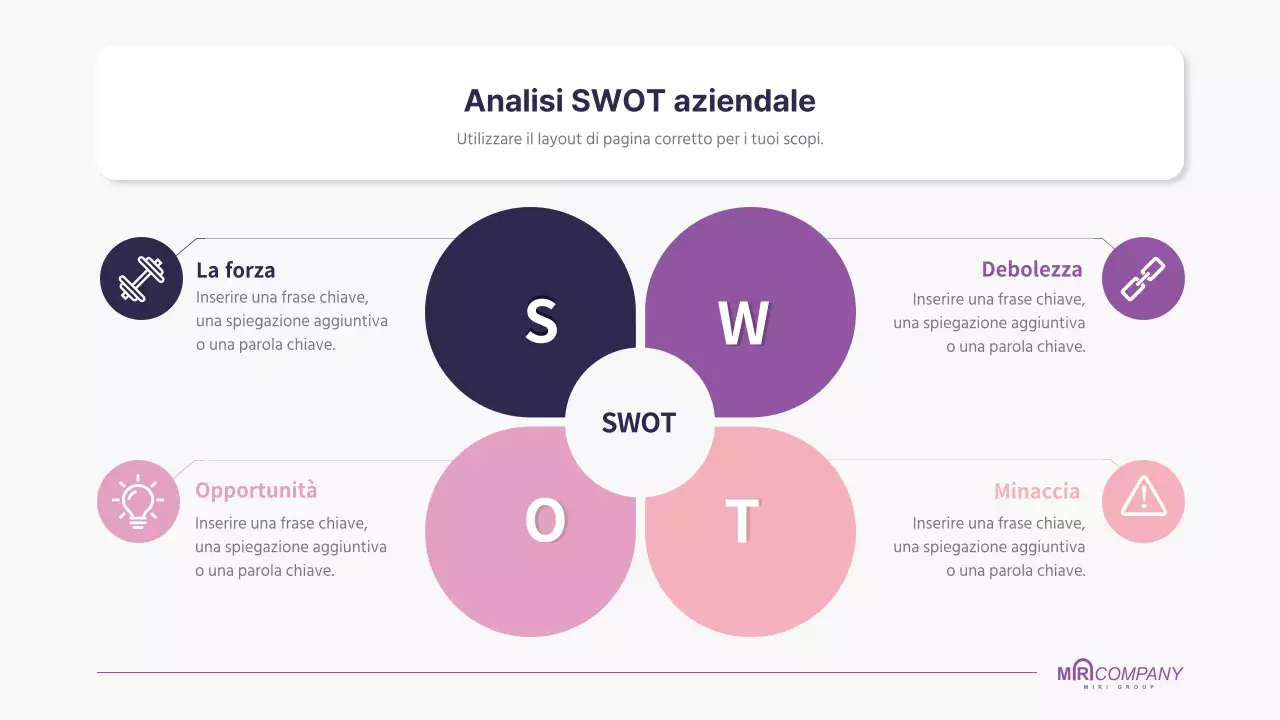 Analisi SWOT aziendale

Utilizzare il layout di pagina corretto per i tuoi scopi.

La forza

Inserire una frase chiave, una spiegazione aggiuntiva o una parola chiave.

S

W

Debolezza

Inserire una frase chiave, una spiegazione aggiuntiva o una parola chiave.

SWOT

Opportunità

Inserire una frase chiave, una spiegazione aggiuntiva o una parola chiave.

O

T

Minaccia

Inserire una frase chiave, una spiegazione aggiuntiva o una parola chiave.

MIRICOMPANY
MIRI GROUP